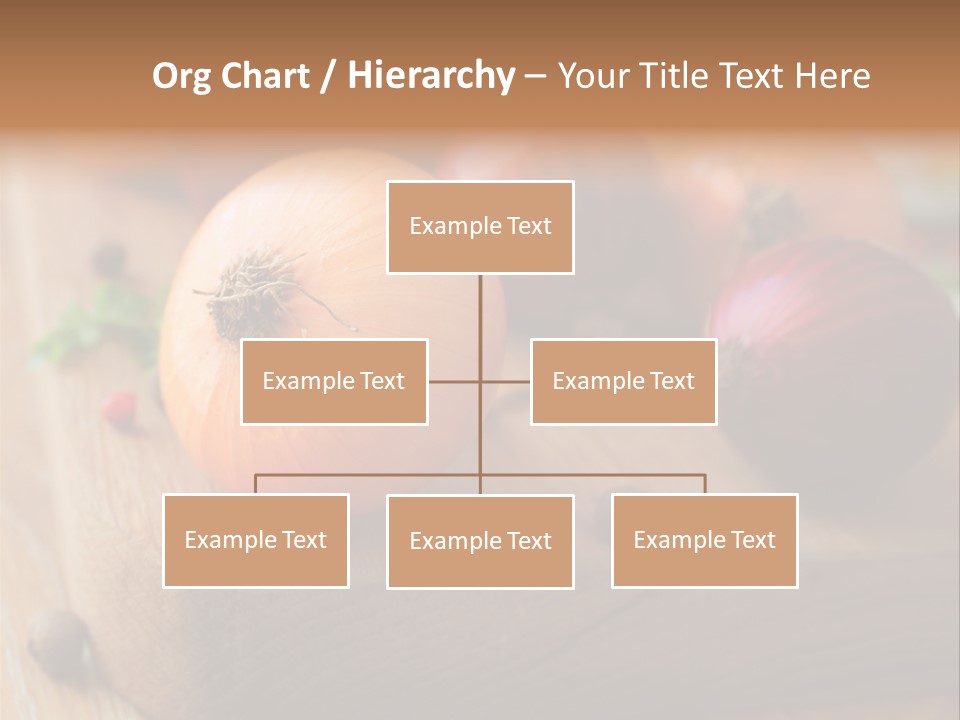 Org Chart / Hierarchy – Your Title Text Here

Example Text

Example Text

Example Text

Example Text

Example Text

Example Text